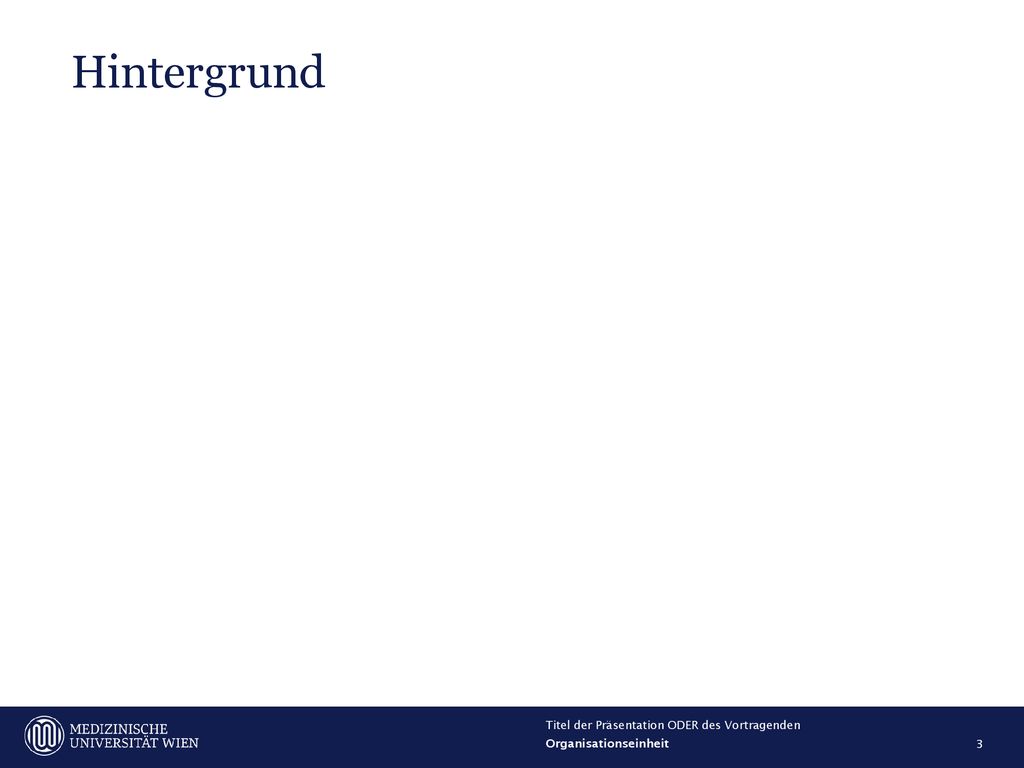 Hintergrund

MEDIZINISCHE UNIVERSITÄT WIEN

Titel der Präsentation ODER des Vortragenden
Organisationseinheit

3